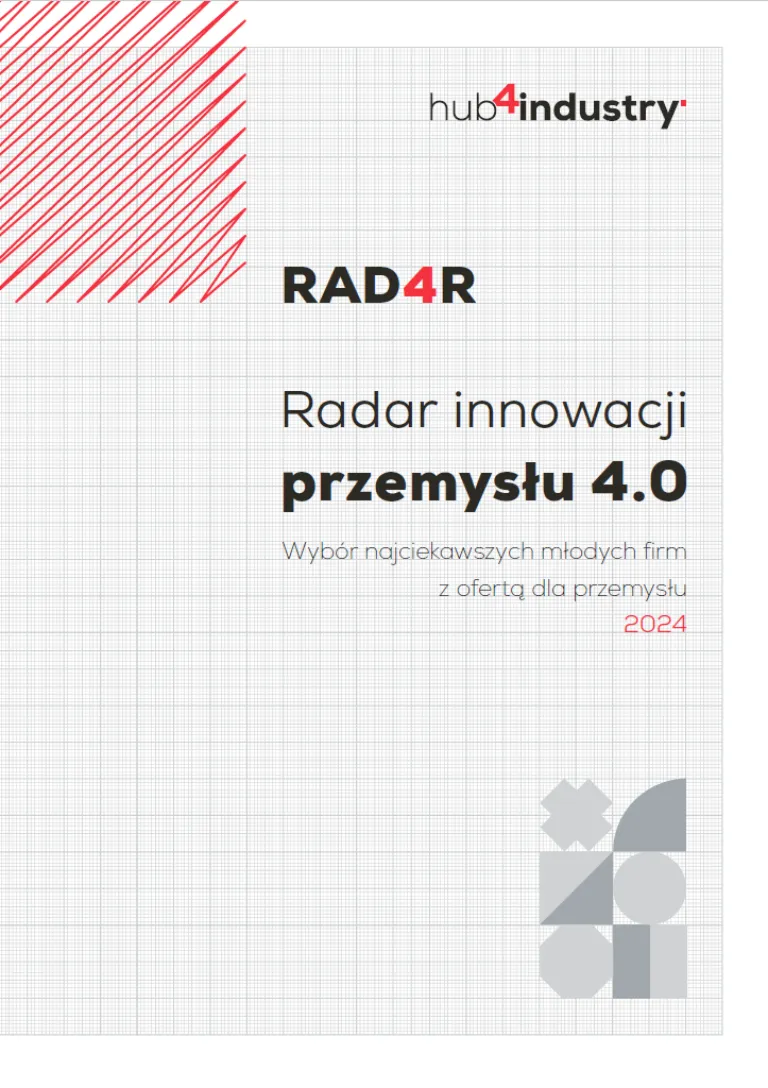 hub4industry

RAD4R

Radar innowacji
przemysłu 4.0

Wybór najciekawszych młodych firm z ofertą dla przemysłu
2024